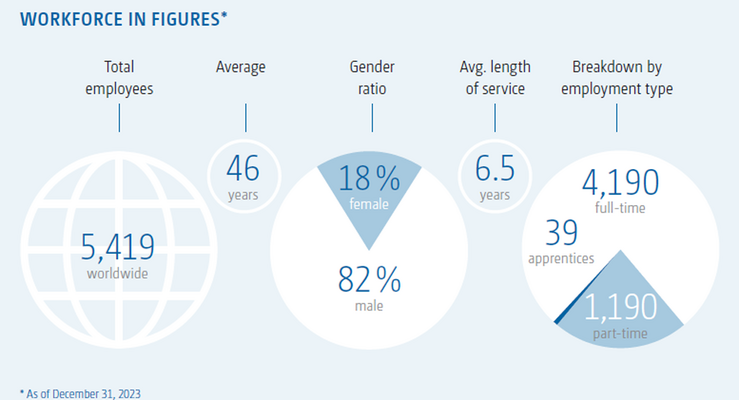 WORKFORCE IN FIGURES*

Total employees

5,419
worldwide

Average

46
years

Gender ratio

18 %
female

82 %
male

Avg. length of service

6.5
years

Breakdown by employment type

4,190
full-time

39
apprentices

1,190
part-time

* As of December 31, 2023